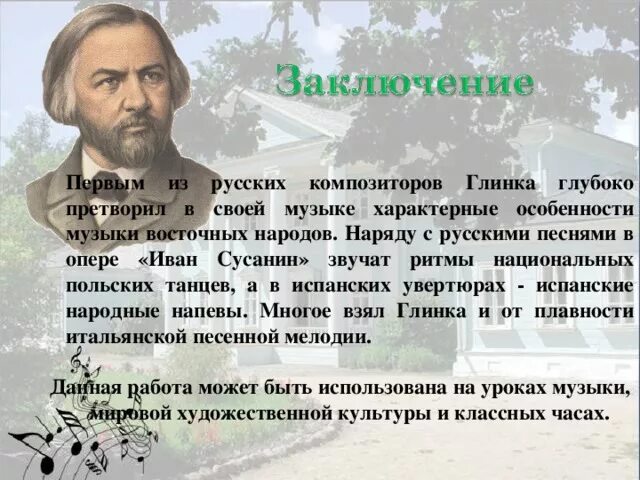 Заключение

Первым из русских композиторов Глинка глубоко претворил в своей музыке характерные особенности музыки восточных народов. Наряду с русскими песнями в опере «Иван Сусанин» звучат ритмы национальных польских танцев, а в испанских увертюрах - испанские народные напевы. Многое взял Глинка и от плавности итальянской песенной мелодии.

Данная работа может быть использована на уроках музыки, мировой художественной культуры и классных часах.